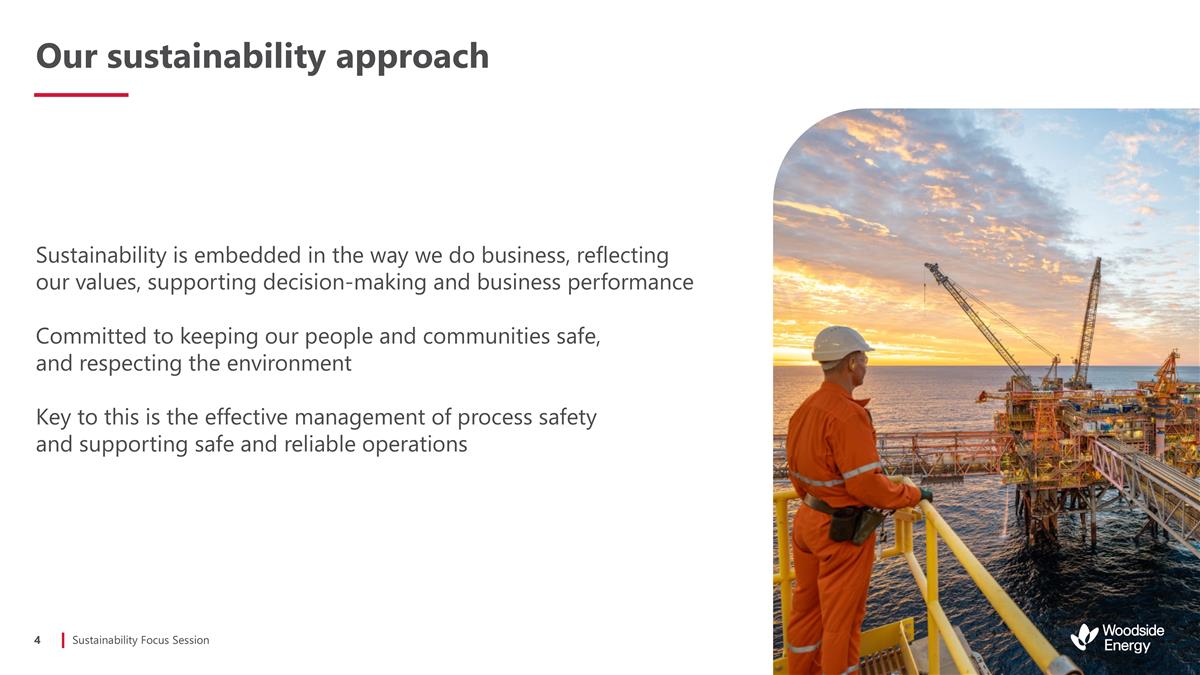 Our sustainability approach

Sustainability is embedded in the way we do business, reflecting our values, supporting decision-making and business performance

Committed to keeping our people and communities safe, and respecting the environment

Key to this is the effective management of process safety and supporting safe and reliable operations

4 | Sustainability Focus Session

Woodside Energy